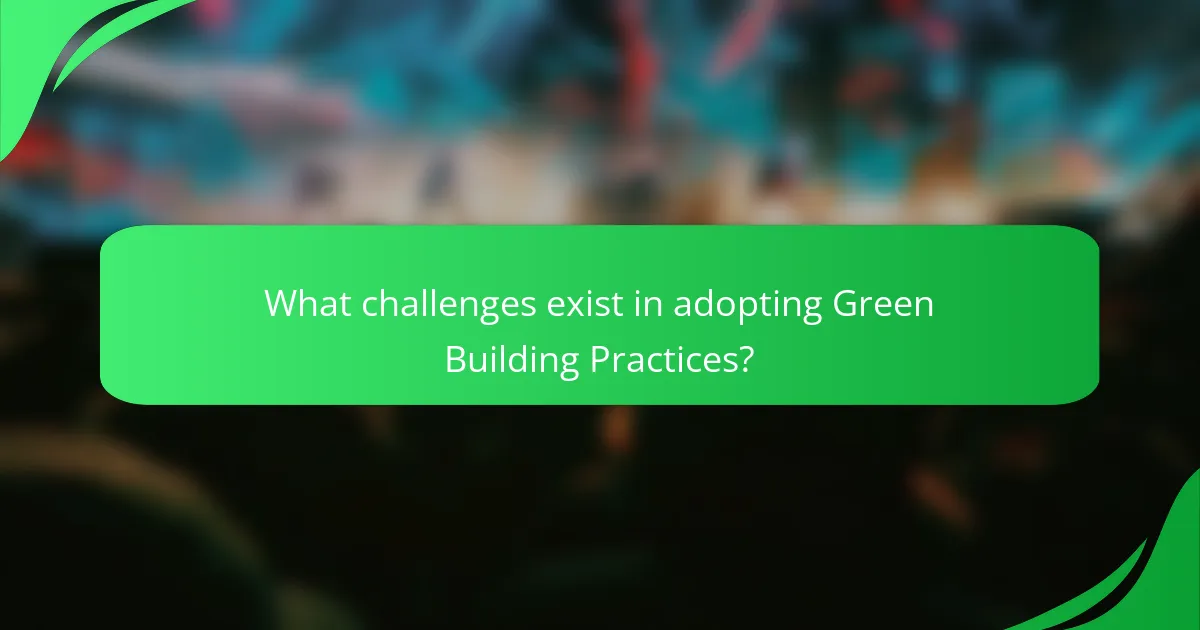 What challenges exist in adopting Green Building Practices?